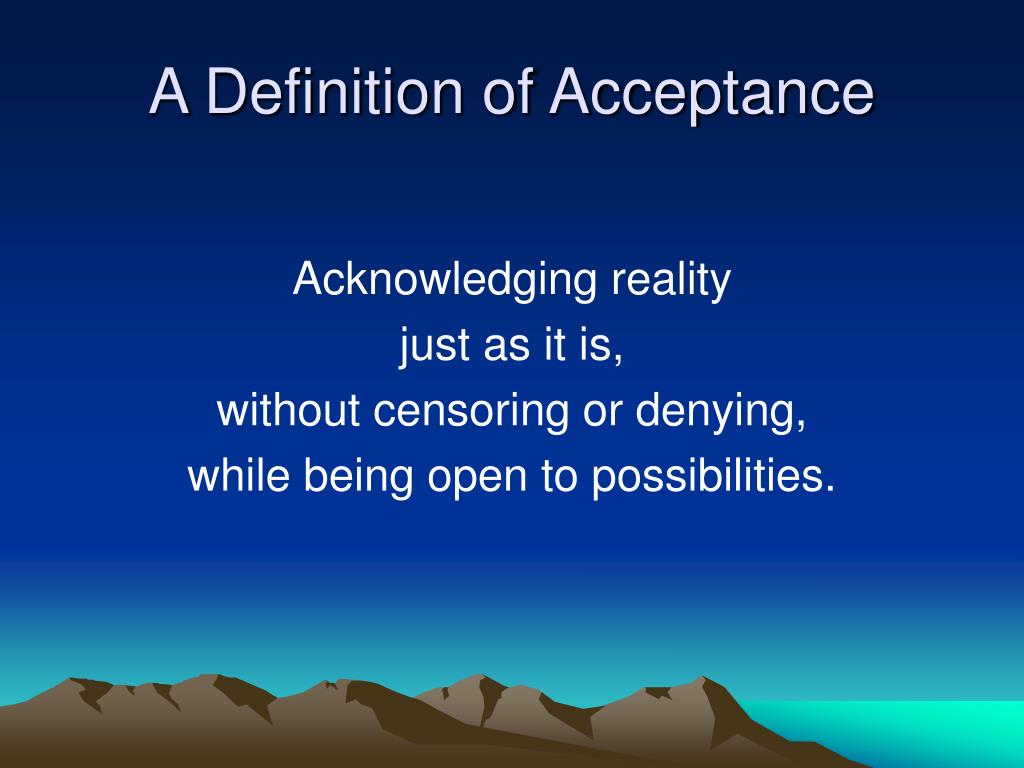 A Definition of Acceptance

Acknowledging reality
just as it is,
without censoring or denying,
while being open to possibilities.